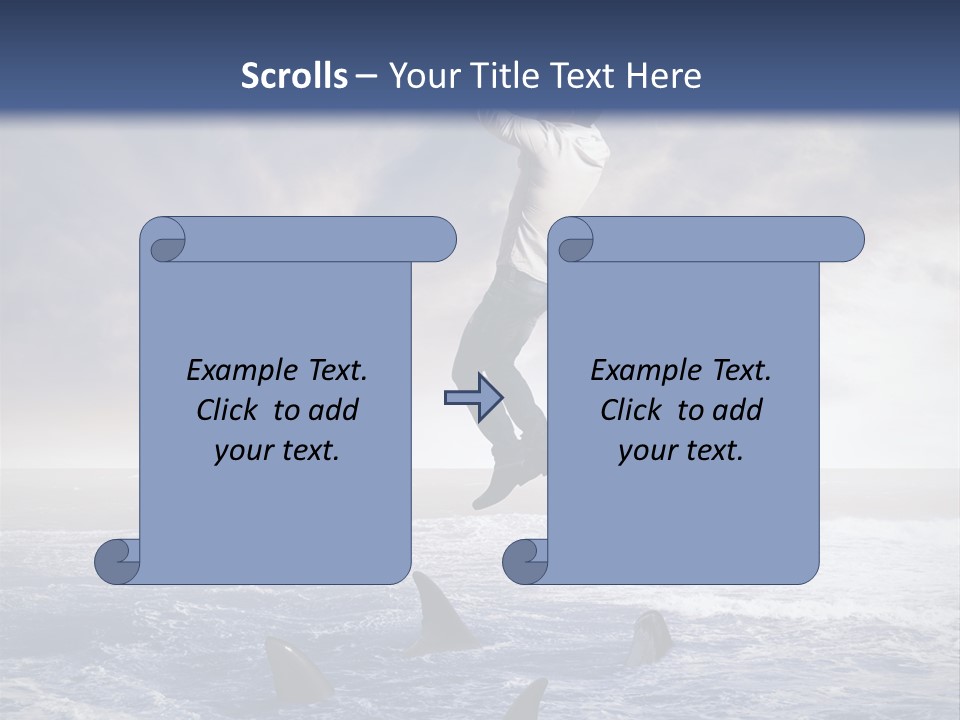 Scrolls – Your Title Text Here

Example Text. Click to add your text.

Example Text. Click to add your text.